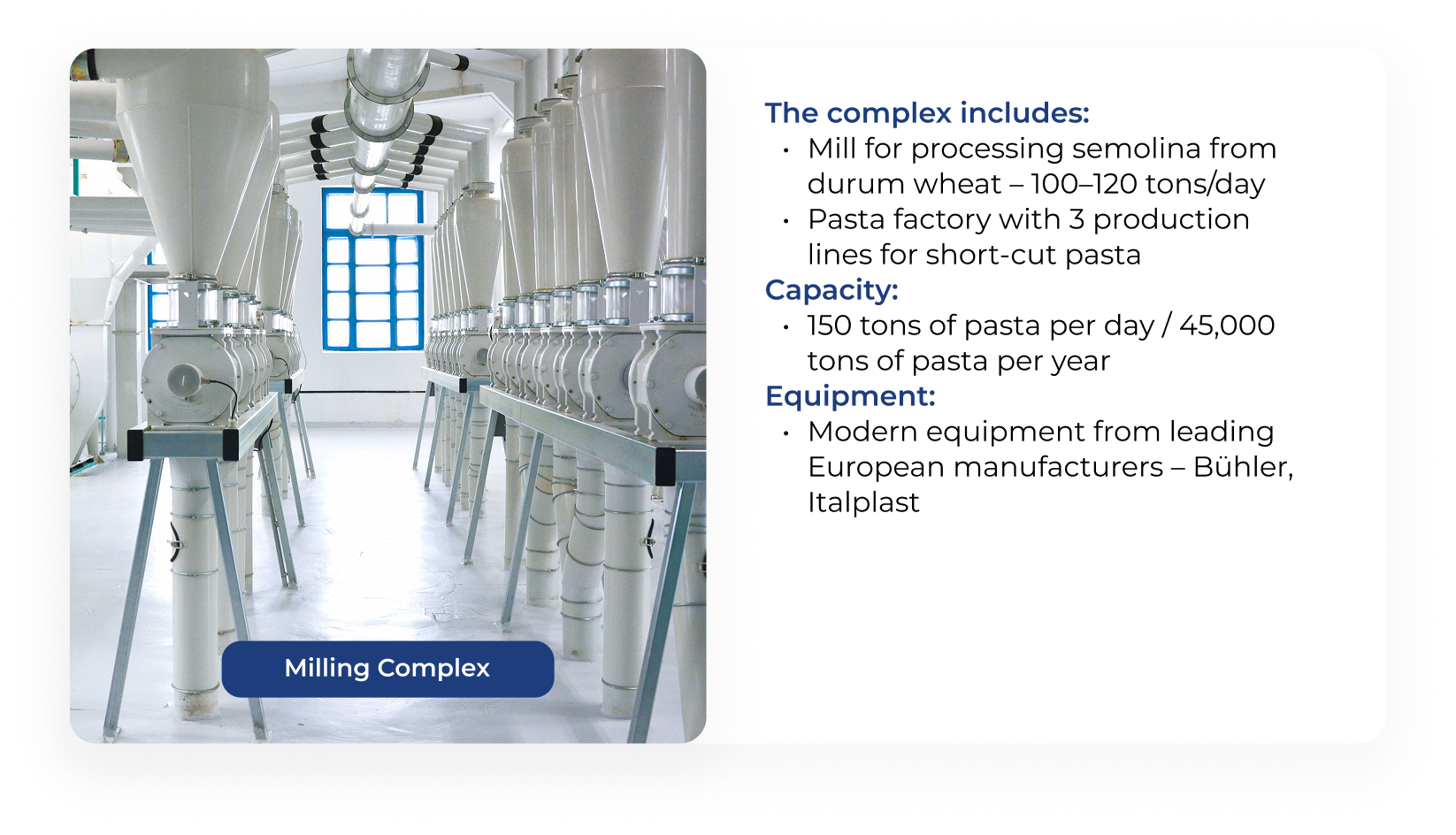 Milling Complex

The complex includes:
• Mill for processing semolina from durum wheat – 100–120 tons/day
• Pasta factory with 3 production lines for short-cut pasta
Capacity:
• 150 tons of pasta per day / 45,000 tons of pasta per year
Equipment:
• Modern equipment from leading European manufacturers – Bühler, Italplast